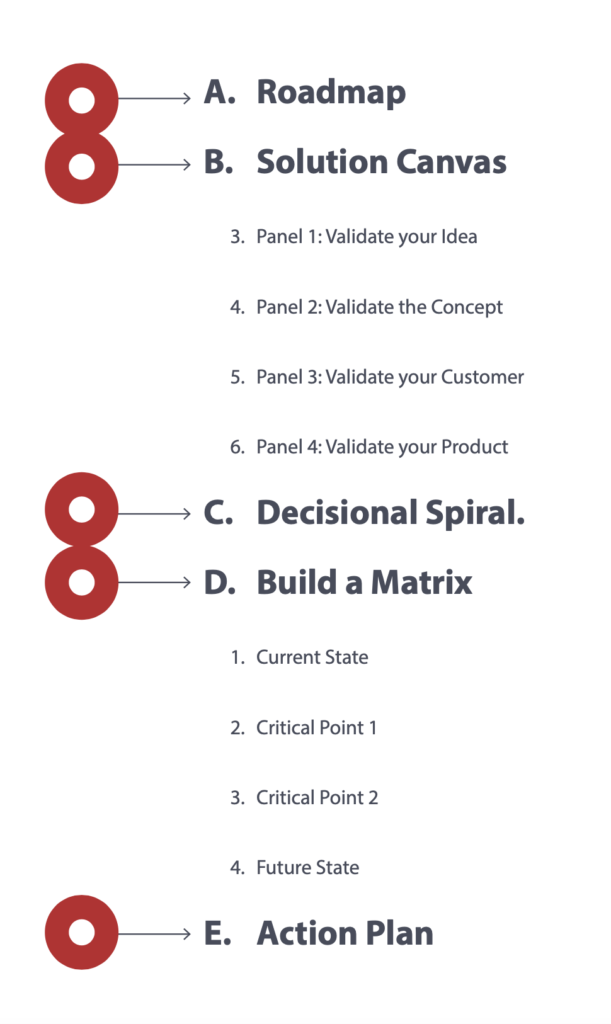 A. Roadmap

B. Solution Canvas

3. Panel 1: Validate your Idea

4. Panel 2: Validate the Concept

5. Panel 3: Validate your Customer

6. Panel 4: Validate your Product

C. Decisional Spiral.

D. Build a Matrix

1. Current State

2. Critical Point 1

3. Critical Point 2

4. Future State

E. Action Plan